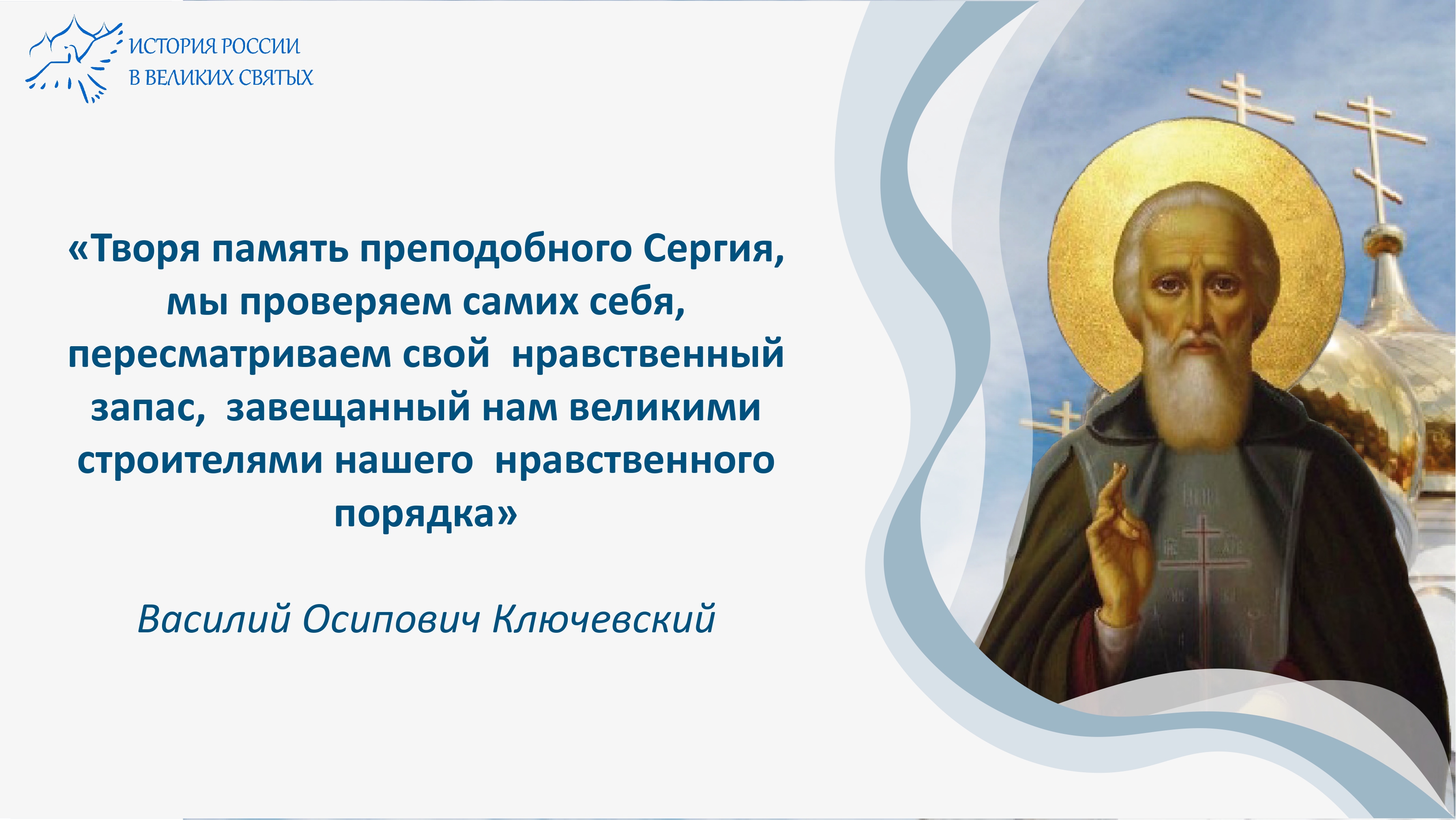 ИСТОРИЯ РОССИИ
В ВЕЛИКИХ СВЯТЫХ

«Творя память преподобного Сергия, мы проверяем самих себя, пересматриваем свой нравственный запас, завещанный нам великими строителями нашего нравственного порядка»

Василий Осипович Ключевский